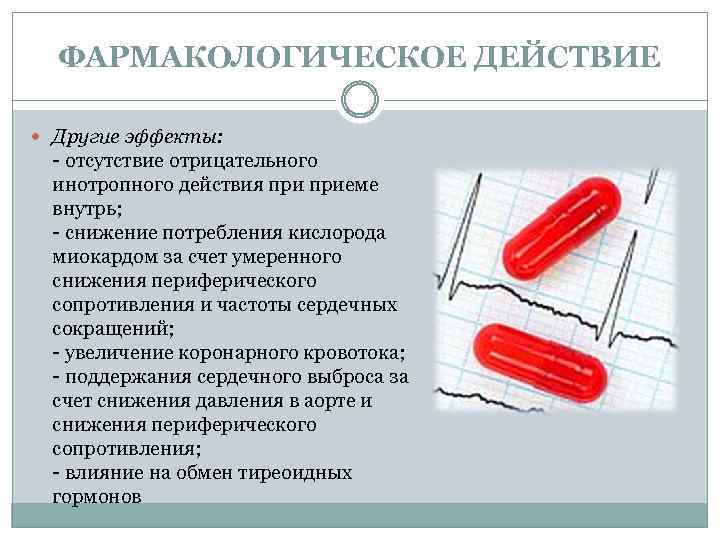 ФАРМАКОЛОГИЧЕСКОЕ ДЕЙСТВИЕ

Другие эффекты:
- отсутствие отрицательного инотропного действия при приеме внутрь;
- снижение потребления кислорода миокардом за счет умеренного снижения периферического сопротивления и частоты сердечных сокращений;
- увеличение коронарного кровотока;
- поддержания сердечного выброса за счет снижения давления в аорте и снижения периферического сопротивления;
- влияние на обмен тиреоидных гормонов